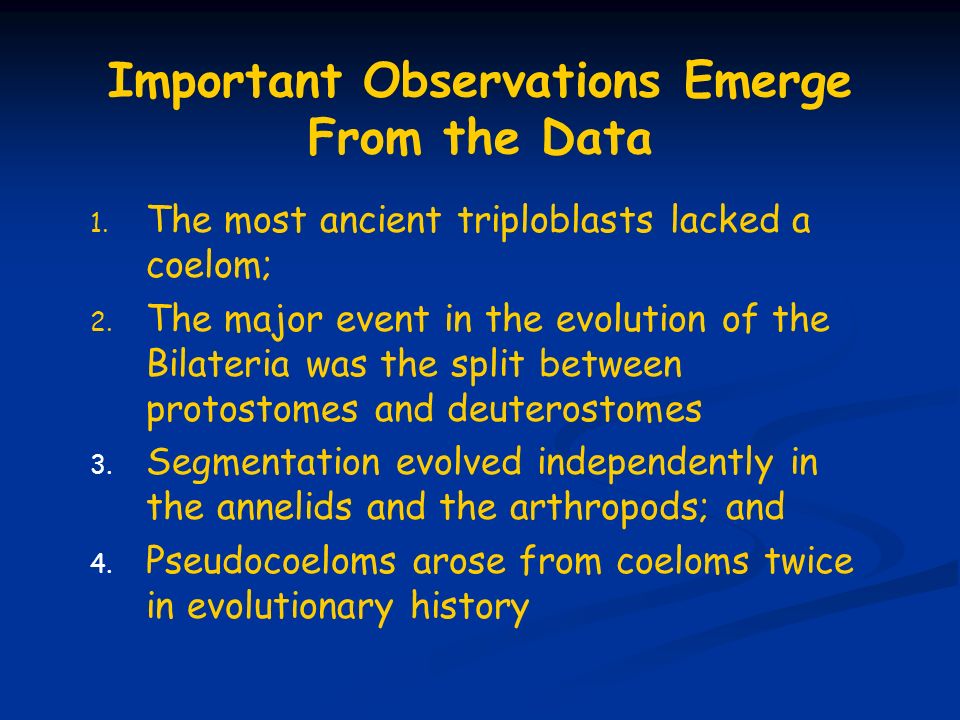 Important Observations Emerge From the Data

1. The most ancient triploblasts lacked a coelom;
2. The major event in the evolution of the Bilateria was the split between protostomes and deuterostomes
3. Segmentation evolved independently in the annelids and the arthropods; and
4. Pseudocoeloms arose from coeloms twice in evolutionary history